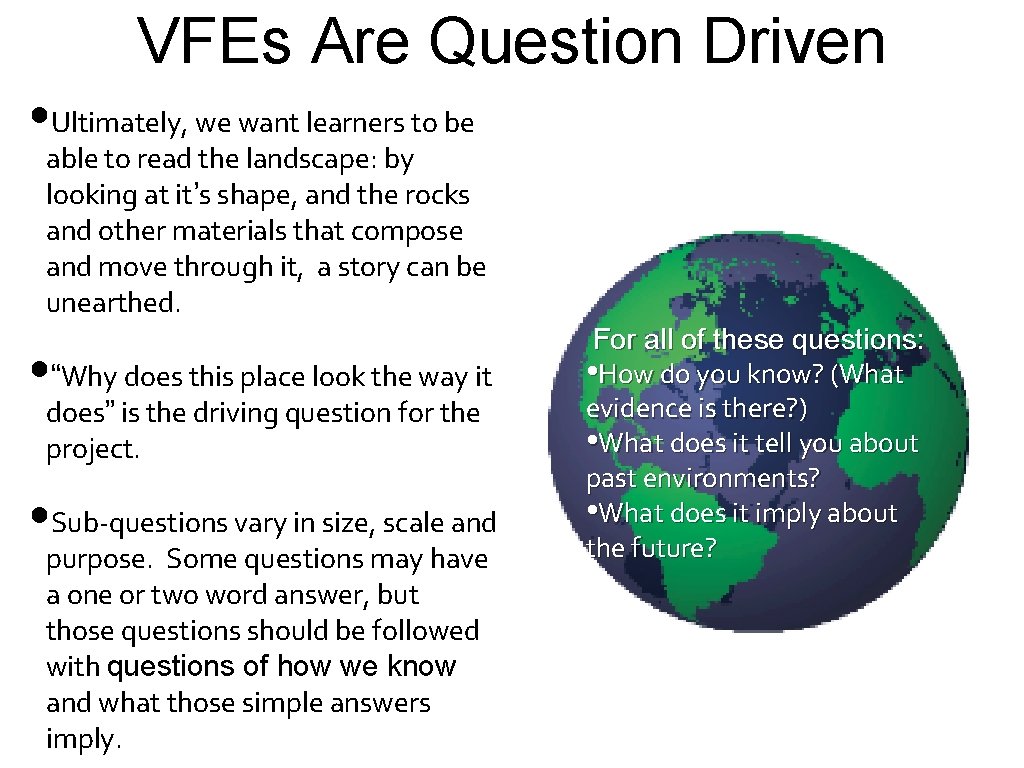 VFEs Are Question Driven

•Ultimately, we want learners to be able to read the landscape: by looking at it's shape, and the rocks and other materials that compose and move through it, a story can be unearthed.

•"Why does this place look the way it does" is the driving question for the project.

•Sub-questions vary in size, scale and purpose. Some questions may have a one or two word answer, but those questions should be followed with questions of how we know and what those simple answers imply.

For all of these questions:
•How do you know? (What evidence is there?)
•What does it tell you about past environments?
•What does it imply about the future?